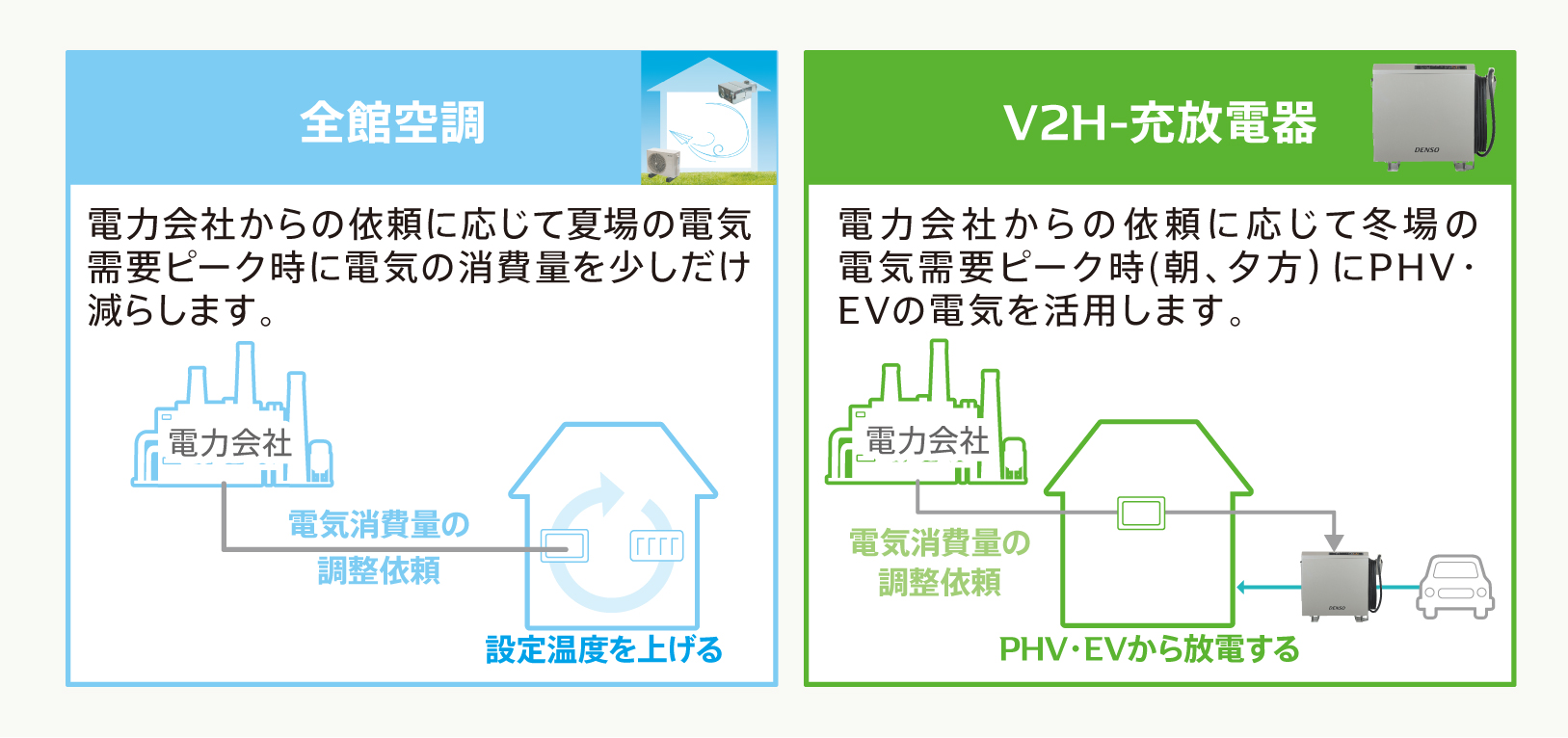 全館空調

電力会社からの依頼に応じて夏場の電気需要ピーク時に電気の消費量を少しだけ減らします。

電力会社

電気消費量の調整依頼

設定温度を上げる

V2H-充放電器

DENSO

電力会社からの依頼に応じて冬場の電気需要ピーク時(朝、夕方)にPHV・EVの電気を活用します。

電力会社

電気消費量の調整依頼

DENSO

PHV・EVから放電する